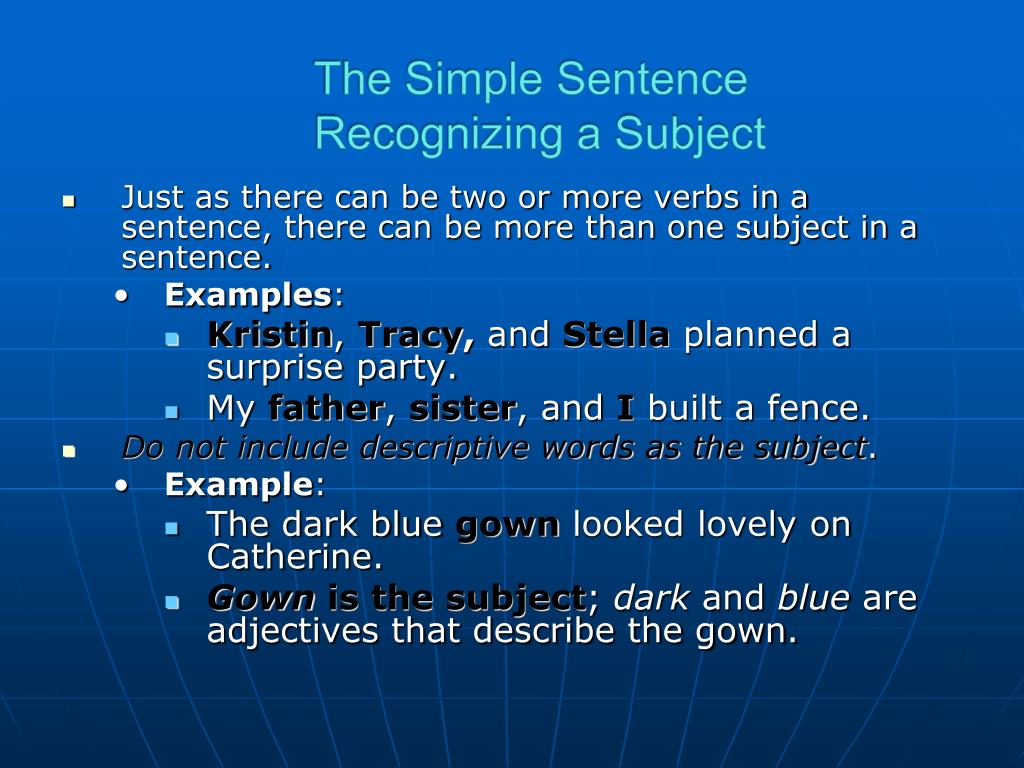 The Simple Sentence
Recognizing a Subject

- Just as there can be two or more verbs in a sentence, there can be more than one subject in a sentence.
  - Examples:
    - Kristin, Tracy, and Stella planned a surprise party.
    - My father, sister, and I built a fence.
- Do not include descriptive words as the subject.
  - Example:
    - The dark blue gown looked lovely on Catherine.
    - Gown is the subject; dark and blue are adjectives that describe the gown.